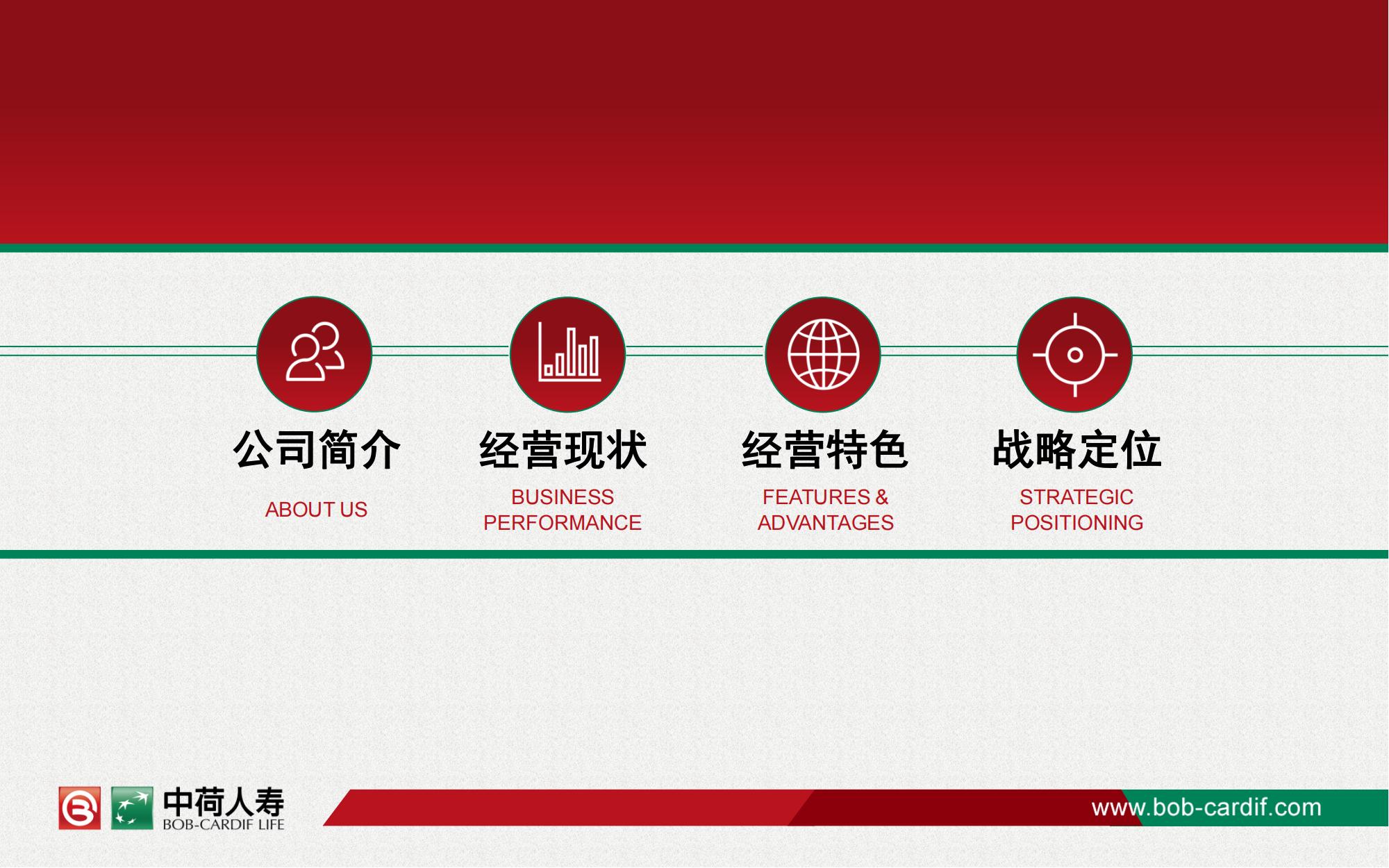 公司简介
ABOUT US

经营现状
BUSINESS PERFORMANCE

经营特色
FEATURES & ADVANTAGES

战略定位
STRATEGIC POSITIONING

中荷人寿
BOB-CARDIF LIFE

www.bob-cardif.com